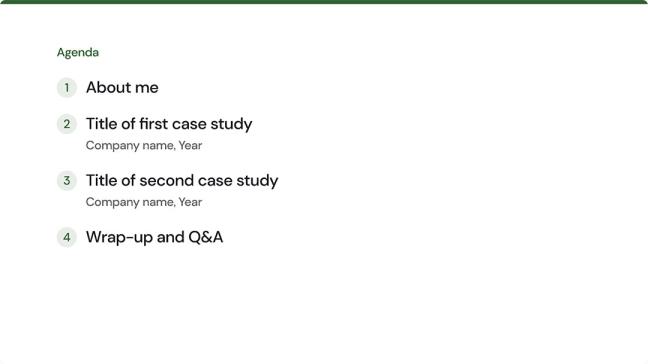 Agenda

1 About me

2 Title of first case study
Company name, Year

3 Title of second case study
Company name, Year

4 Wrap-up and Q&A